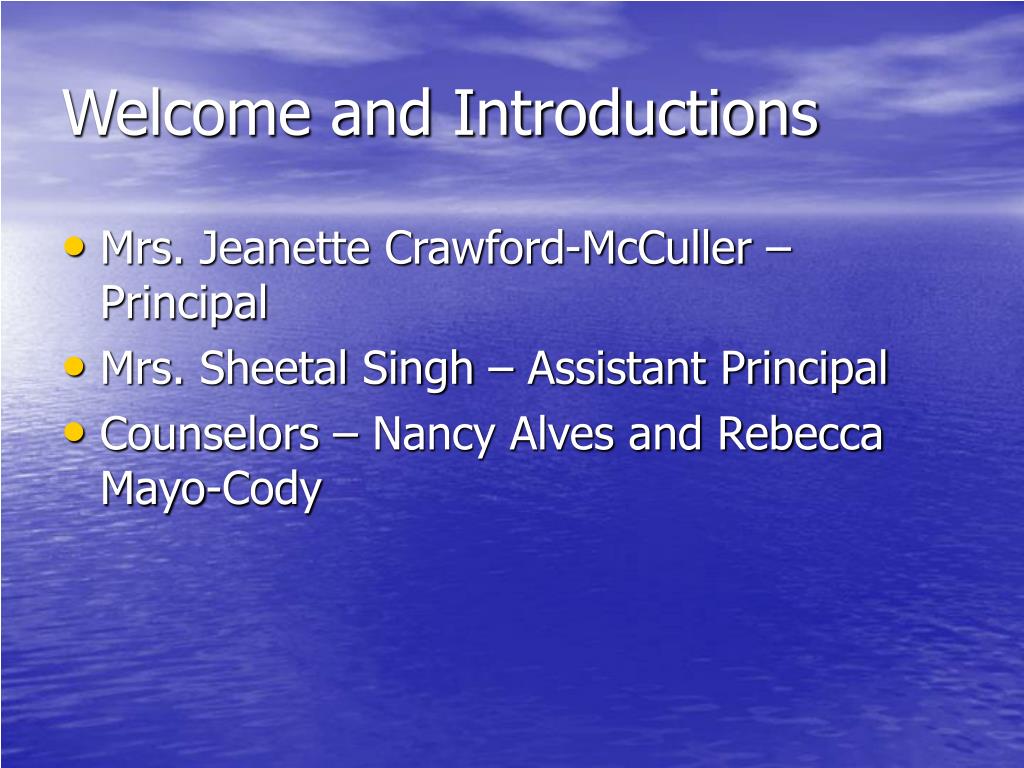 Welcome and Introductions

• Mrs. Jeanette Crawford-McCuller – Principal
• Mrs. Sheetal Singh – Assistant Principal
• Counselors – Nancy Alves and Rebecca Mayo-Cody